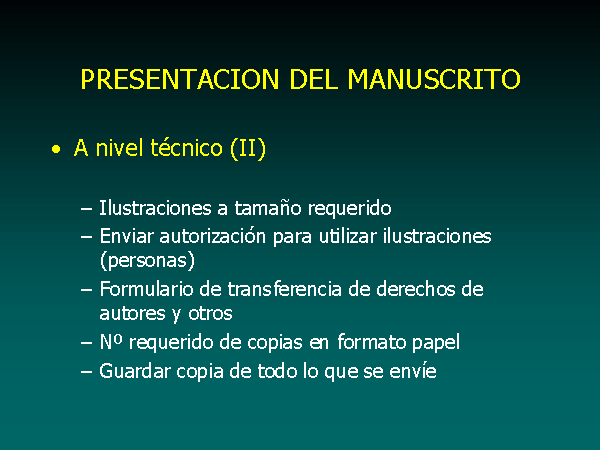 PRESENTACION DEL MANUSCRITO

• A nivel técnico (II)

– Ilustraciones a tamaño requerido
– Enviar autorización para utilizar ilustraciones (personas)
– Formulario de transferencia de derechos de autores y otros
– Nº requerido de copias en formato papel
– Guardar copia de todo lo que se envíe